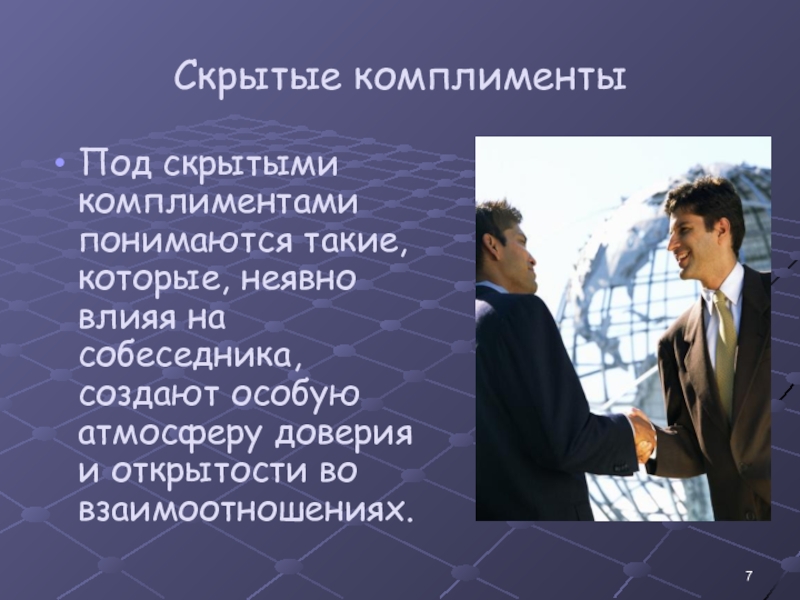 Скрытые комплименты

• Под скрытыми комплиментами понимаются такие, которые, неявно влияя на собеседника, создают особую атмосферу доверия и открытости во взаимоотношениях.

7